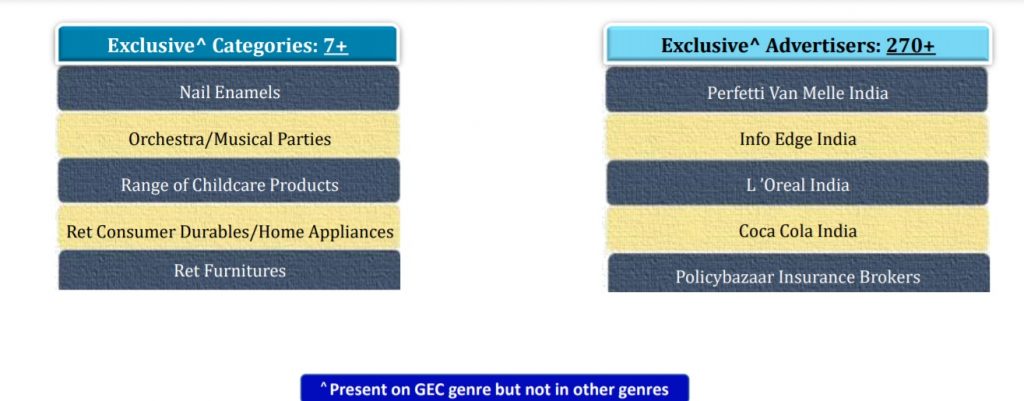 Exclusive^ Categories: 7+

Nail Enamels

Orchestra/Musical Parties

Range of Childcare Products

Ret Consumer Durables/Home Appliances

Ret Furnitures

Exclusive^ Advertisers: 270+

Perfetti Van Melle India

Info Edge India

L 'Oreal India

Coca Cola India

Policybazaar Insurance Brokers

^ Present on GEC genre but not in other genres